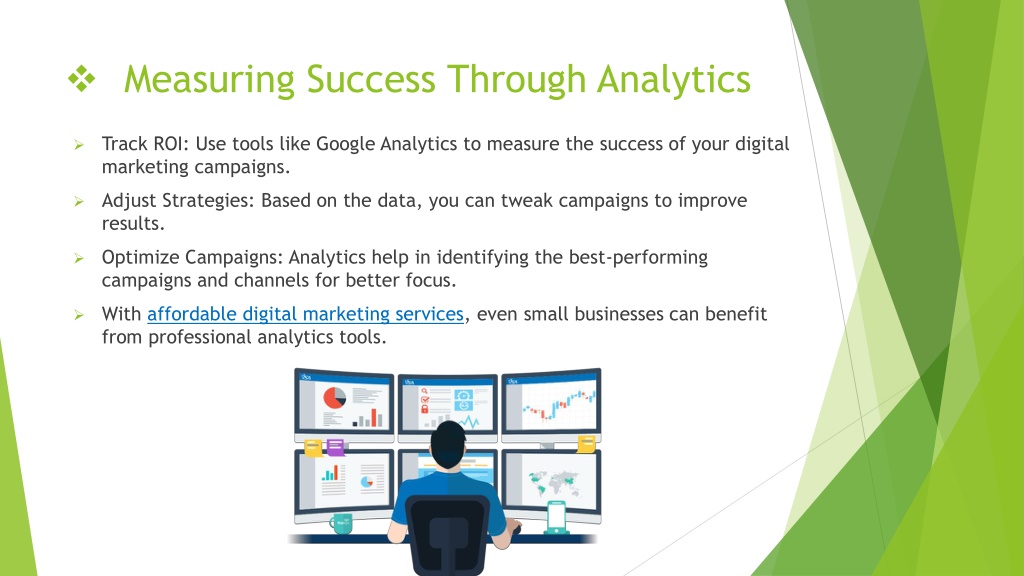 ❖ Measuring Success Through Analytics

➢ Track ROI: Use tools like Google Analytics to measure the success of your digital marketing campaigns.

➢ Adjust Strategies: Based on the data, you can tweak campaigns to improve results.

➢ Optimize Campaigns: Analytics help in identifying the best-performing campaigns and channels for better focus.

➢ With affordable digital marketing services, even small businesses can benefit from professional analytics tools.